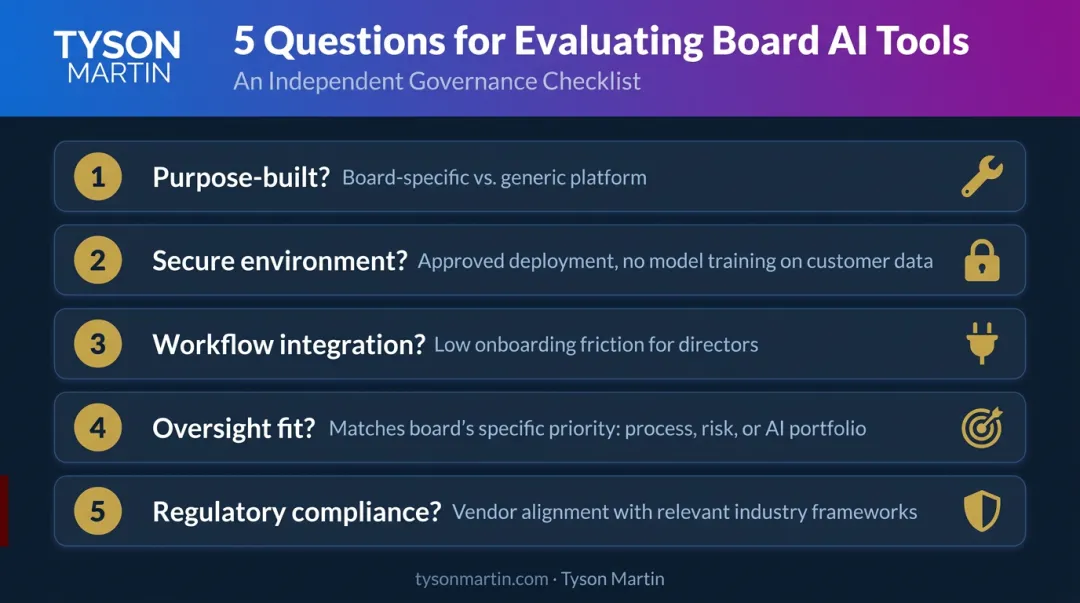 TYSON MARTIN

5 Questions for Evaluating Board AI Tools
An Independent Governance Checklist

1 Purpose-built? Board-specific vs. generic platform

2 Secure environment? Approved deployment, no model training on customer data

3 Workflow integration? Low onboarding friction for directors

4 Oversight fit? Matches board's specific priority: process, risk, or AI portfolio

5 Regulatory compliance? Vendor alignment with relevant industry frameworks

tysonmartin.com · Tyson Martin